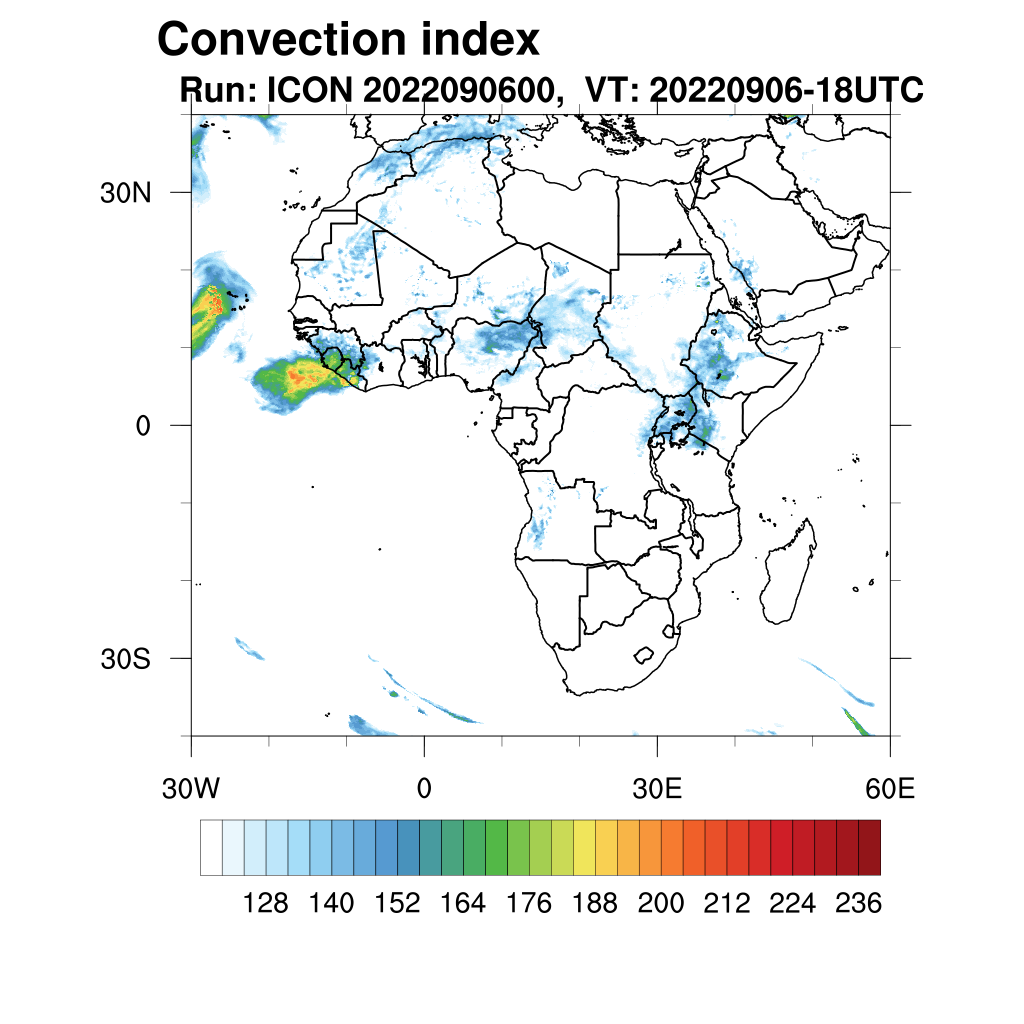 Convection index

Run: ICON 2022090600, VT: 20220906-18UTC

30N

0

30S

30W 0 30E 60E

128 140 152 164 176 188 200 212 224 236